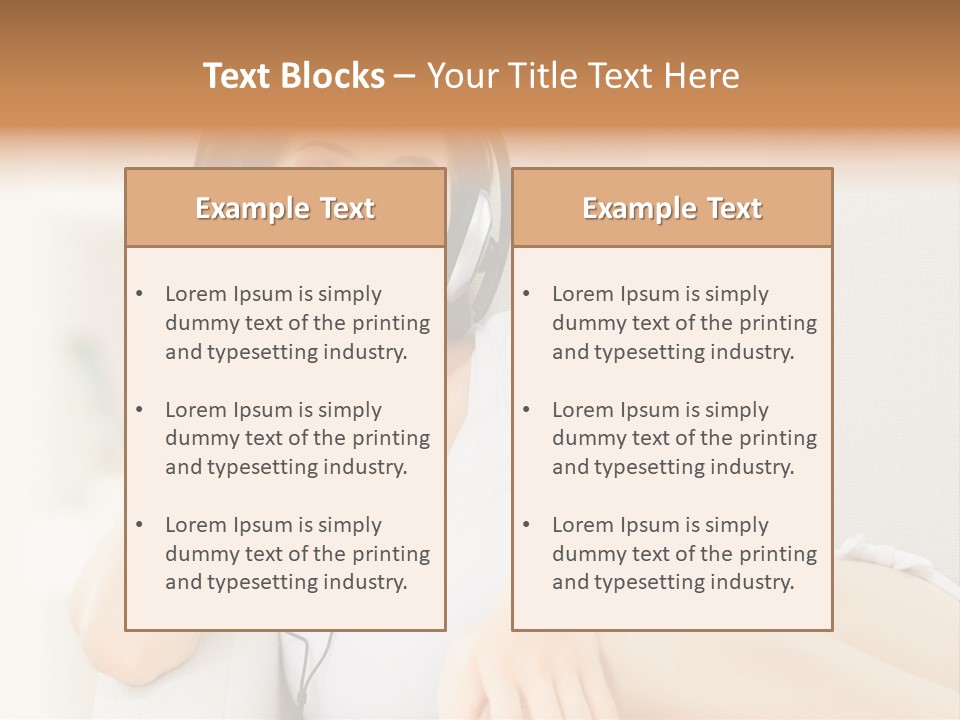 Text Blocks – Your Title Text Here

Example Text

• Lorem Ipsum is simply dummy text of the printing and typesetting industry.

• Lorem Ipsum is simply dummy text of the printing and typesetting industry.

• Lorem Ipsum is simply dummy text of the printing and typesetting industry.

Example Text

• Lorem Ipsum is simply dummy text of the printing and typesetting industry.

• Lorem Ipsum is simply dummy text of the printing and typesetting industry.

• Lorem Ipsum is simply dummy text of the printing and typesetting industry.